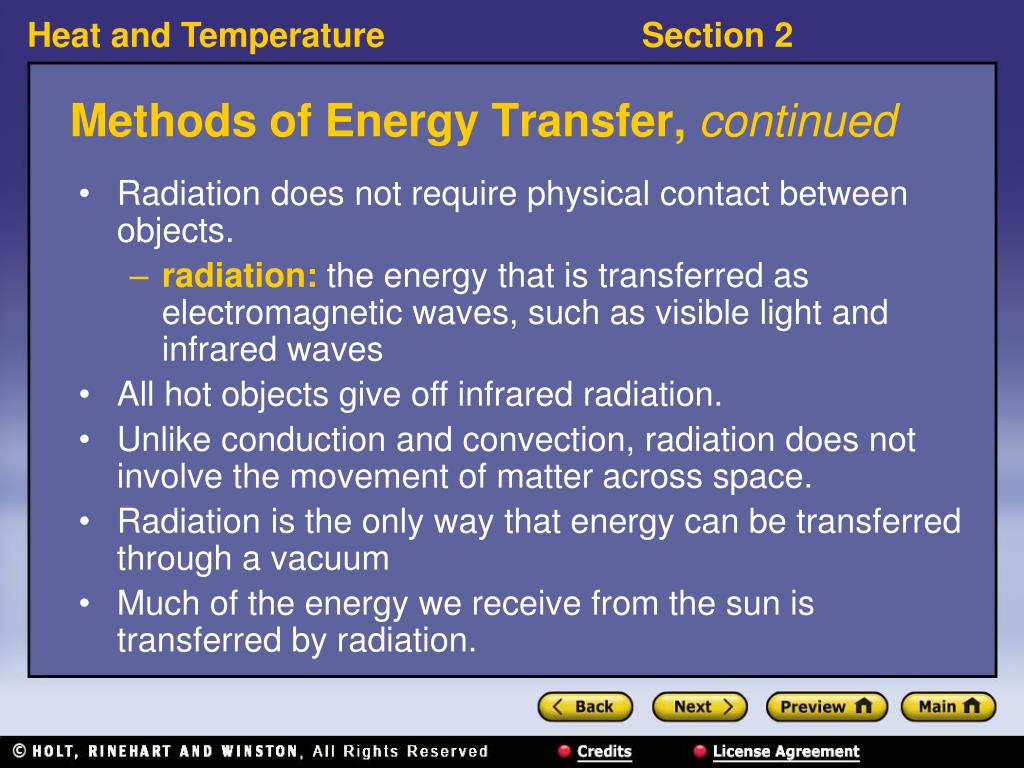 Heat and Temperature Section 2

Methods of Energy Transfer, continued

• Radiation does not require physical contact between objects.

– radiation: the energy that is transferred as electromagnetic waves, such as visible light and infrared waves

• All hot objects give off infrared radiation.

• Unlike conduction and convection, radiation does not involve the movement of matter across space.

• Radiation is the only way that energy can be transferred through a vacuum

• Much of the energy we receive from the sun is transferred by radiation.

Back Next Preview Main

© HOLT, RINEHART AND WINSTON, All Rights Reserved Credits License Agreement